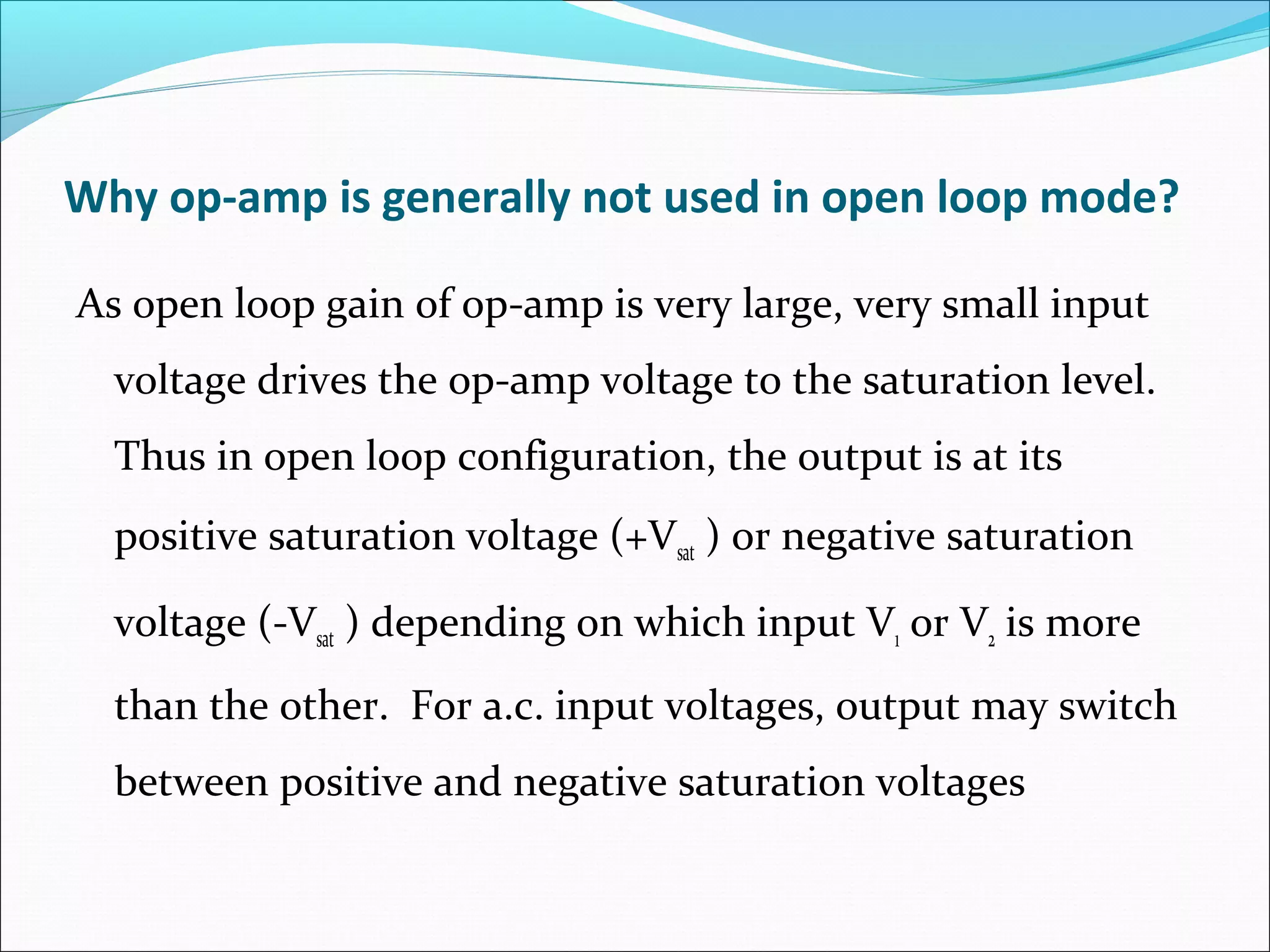 Why op-amp is generally not used in open loop mode?

As open loop gain of op-amp is very large, very small input voltage drives the op-amp voltage to the saturation level. Thus in open loop configuration, the output is at its positive saturation voltage ($+V_{sat}$ ) or negative saturation voltage ($-V_{sat}$ ) depending on which input $V_1$ or $V_2$ is more than the other. For a.c. input voltages, output may switch between positive and negative saturation voltages